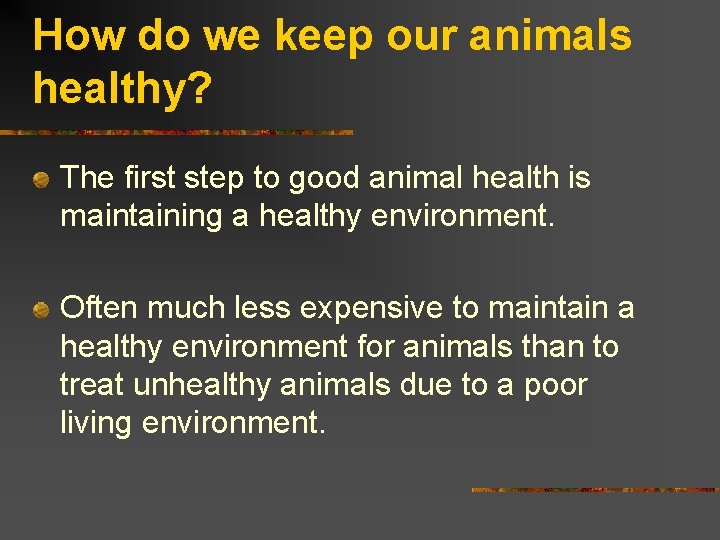 How do we keep our animals healthy?

The first step to good animal health is maintaining a healthy environment.

Often much less expensive to maintain a healthy environment for animals than to treat unhealthy animals due to a poor living environment.